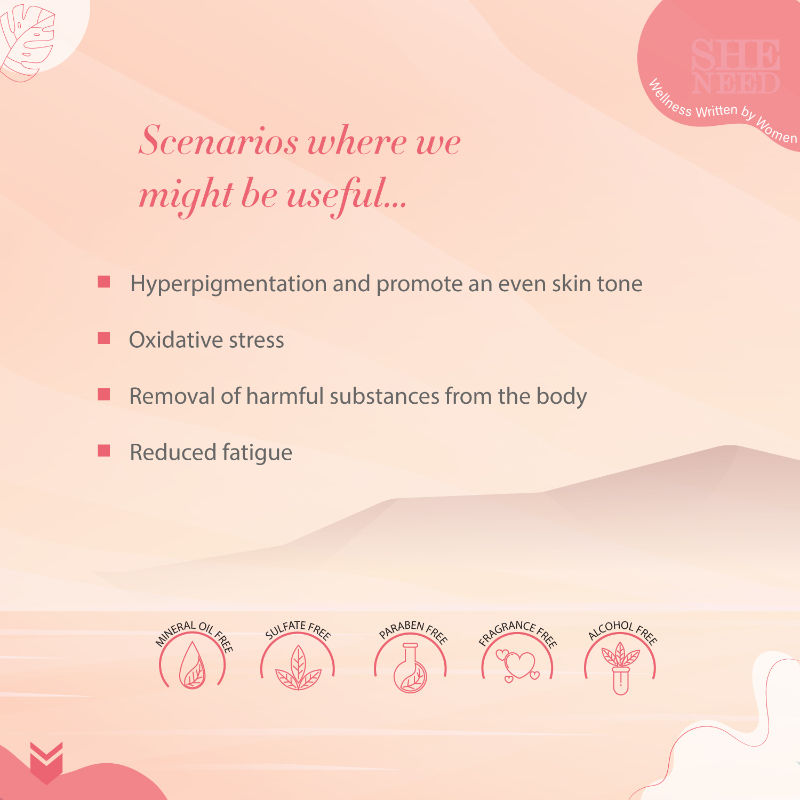 SHE NEED
Wellness Written by Women

Scenarios where we might be useful...

Hyperpigmentation and promote an even skin tone

Oxidative stress

Removal of harmful substances from the body

Reduced fatigue

MINERAL OIL FREE
SULFATE FREE
PARABEN FREE
FRAGRANCE FREE
ALCOHOL FREE